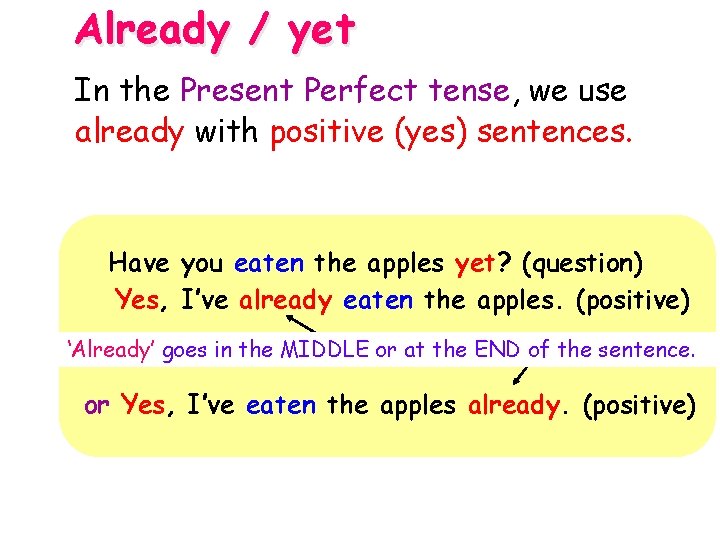 Already / yet

In the Present Perfect tense, we use already with positive (yes) sentences.

Have you eaten the apples yet? (question)

Yes, I've already eaten the apples. (positive)

'Already' goes in the MIDDLE or at the END of the sentence.

or Yes, I've eaten the apples already. (positive)